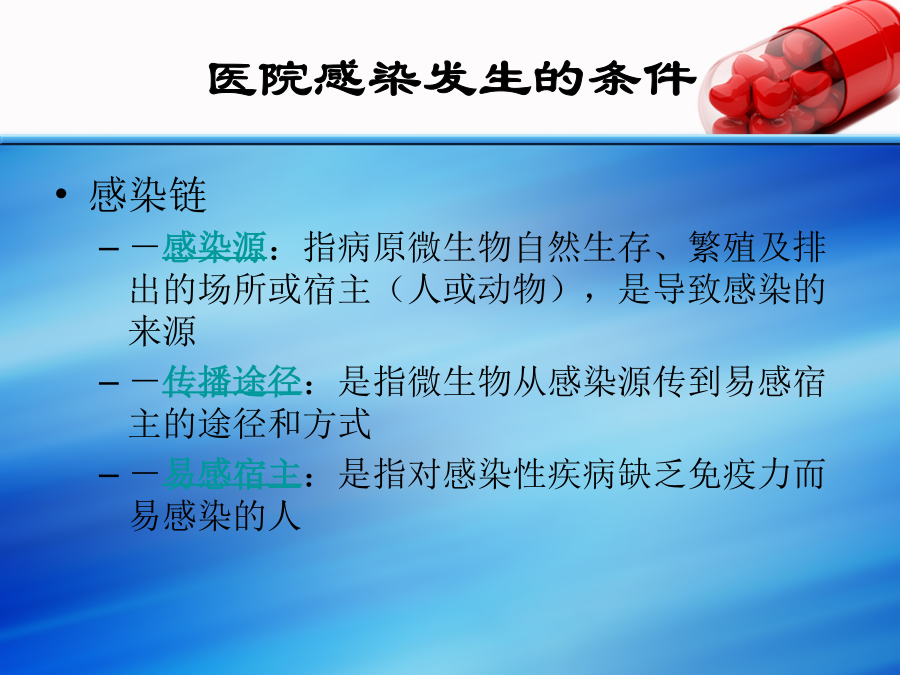 医院感染发生的条件

• 感染链

– －感染源：指病原微生物自然生存、繁殖及排出的场所或宿主（人或动物），是导致感染的来源

– －传播途径：是指微生物从感染源传到易感宿主的途径和方式

– －易感宿主：是指对感染性疾病缺乏免疫力而易感染的人